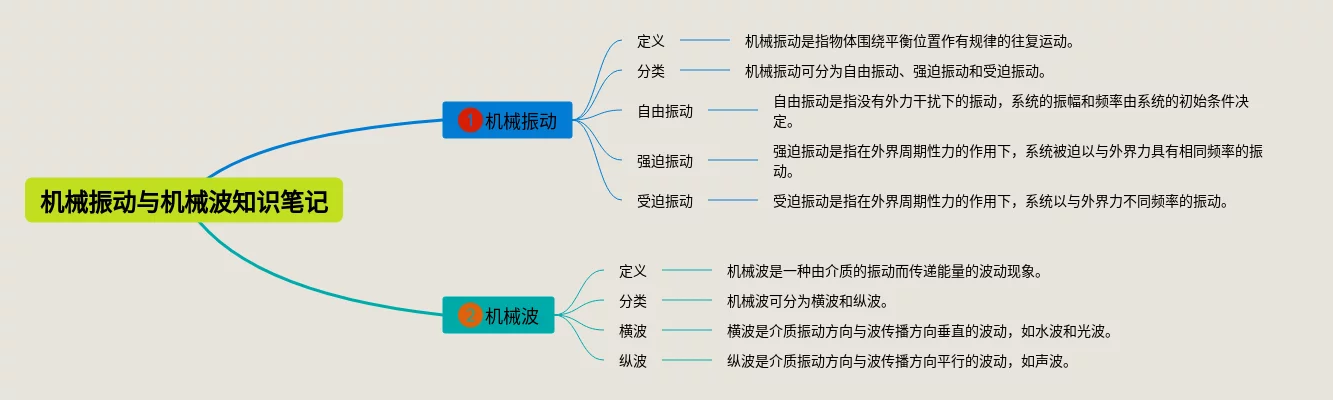 机械振动与机械波知识笔记

1 机械振动

定义
机械振动是指物体围绕平衡位置作有规律的往复运动。

分类
机械振动可分为自由振动、强迫振动和受迫振动。

自由振动
自由振动是指没有外力干扰下的振动，系统的振幅和频率由系统的初始条件决定。

强迫振动
强迫振动是指在外界周期性力的作用下，系统被迫以与外界力具有相同频率的振动。

受迫振动
受迫振动是指在外界周期性力的作用下，系统以与外界力不同频率的振动。

2 机械波

定义
机械波是一种由介质的振动而传递能量的波动现象。

分类
机械波可分为横波和纵波。

横波
横波是介质振动方向与波传播方向垂直的波动，如水波和光波。

纵波
纵波是介质振动方向与波传播方向平行的波动，如声波。